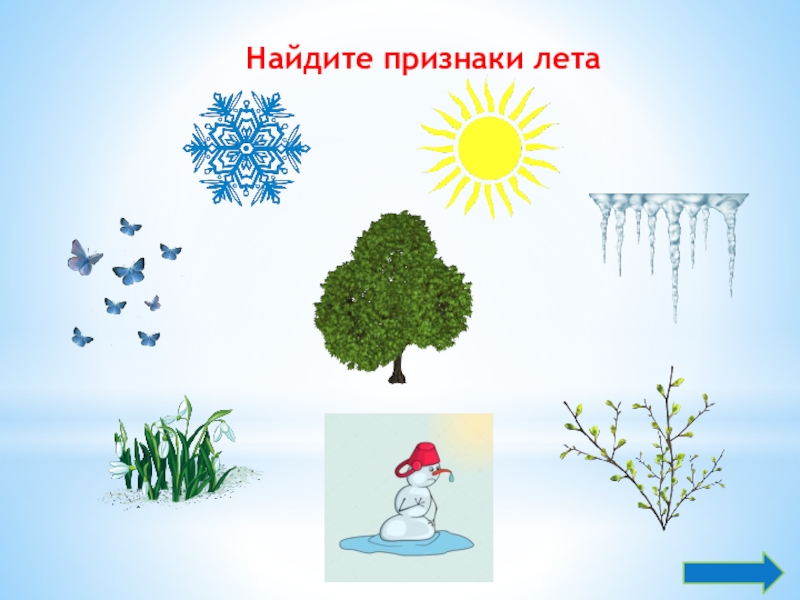 Найдите признаки лета